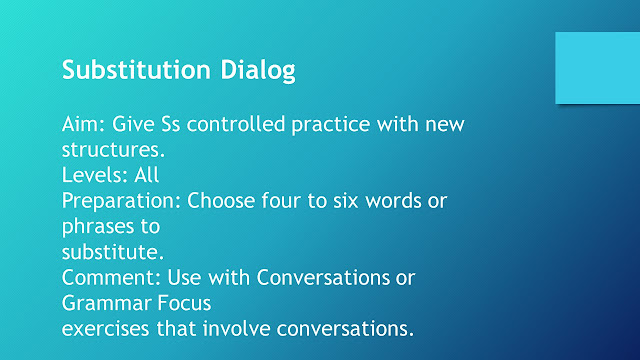 Substitution Dialog

Aim: Give Ss controlled practice with new structures.
Levels: All
Preparation: Choose four to six words or phrases to
substitute.
Comment: Use with Conversations or Grammar Focus
exercises that involve conversations.